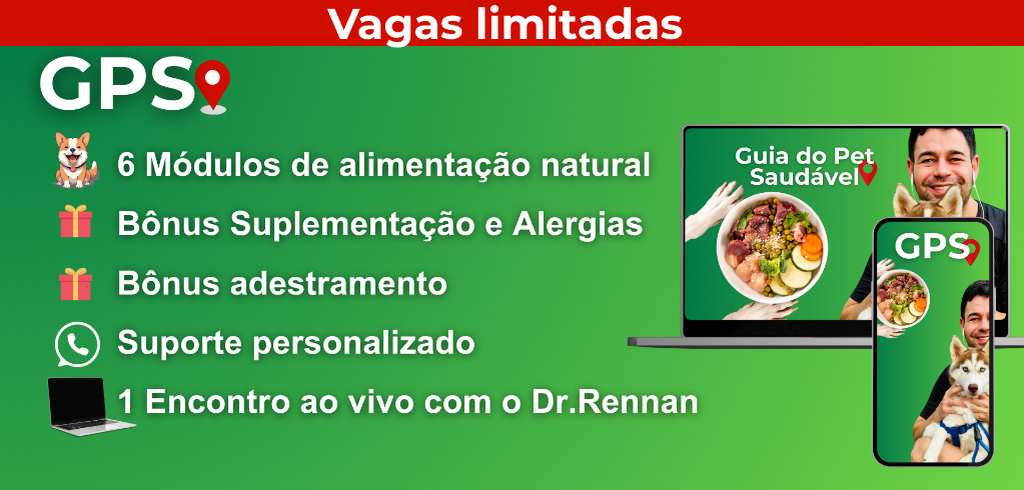 Vagas limitadas

GPS

6 Módulos de alimentação natural

Bônus Suplementação e Alergias

Bônus adestramento

Suporte personalizado

1 Encontro ao vivo com o Dr.Rennan

Guia do Pet Saudável

GPS